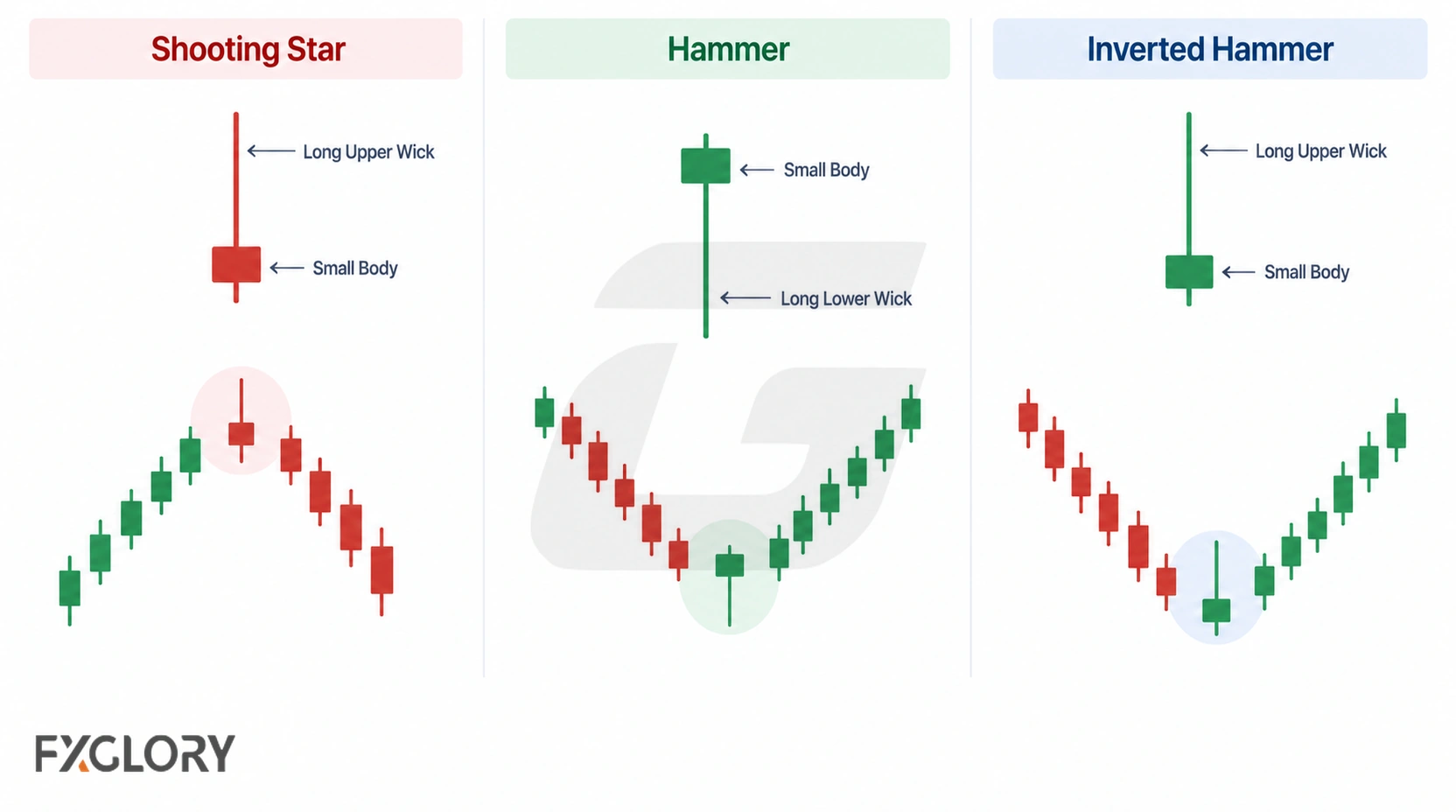 Shooting Star

Long Upper Wick

Small Body

Hammer

Small Body

Long Lower Wick

Inverted Hammer

Long Upper Wick

Small Body

FXGLORY